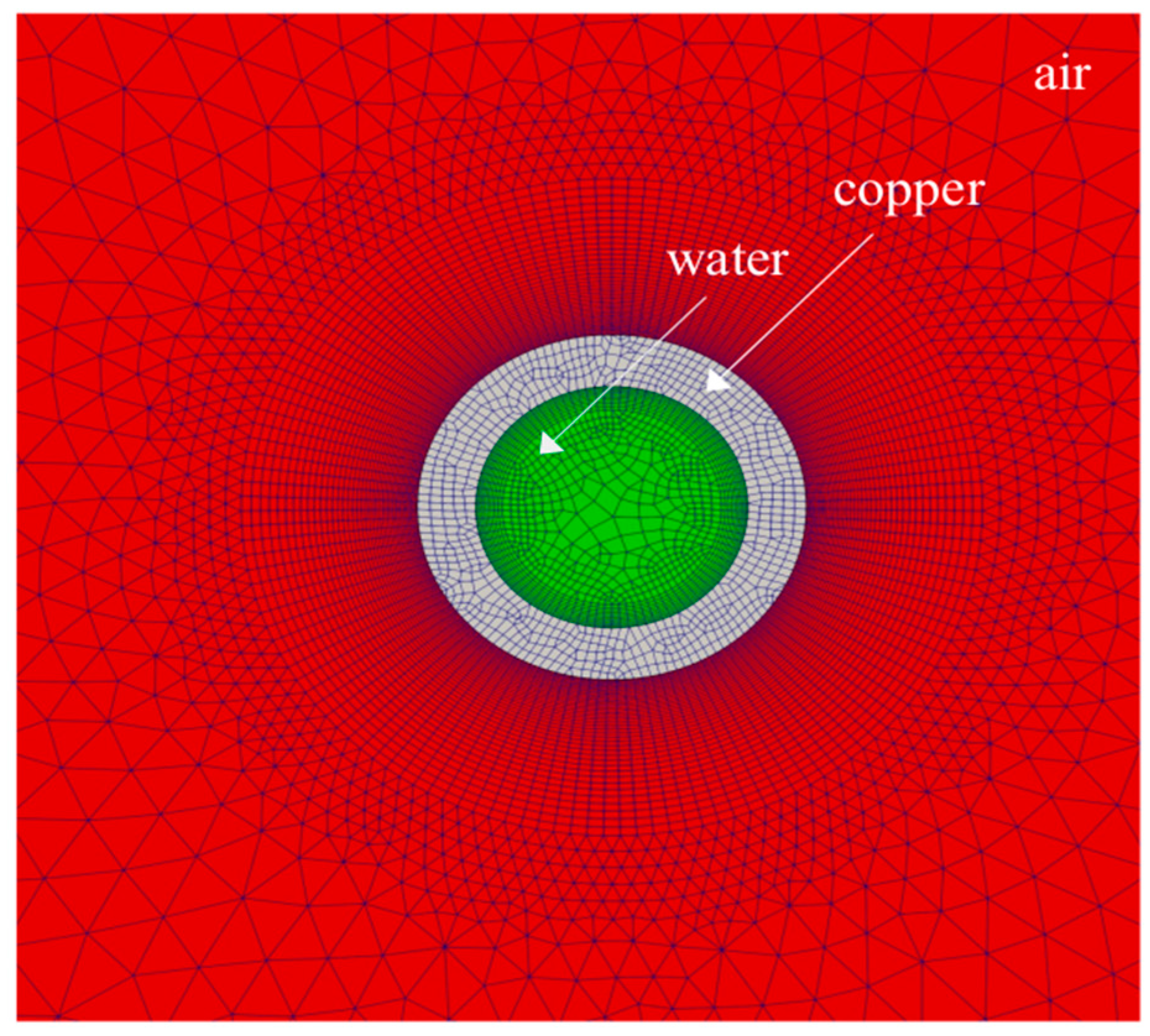 air
copper
water